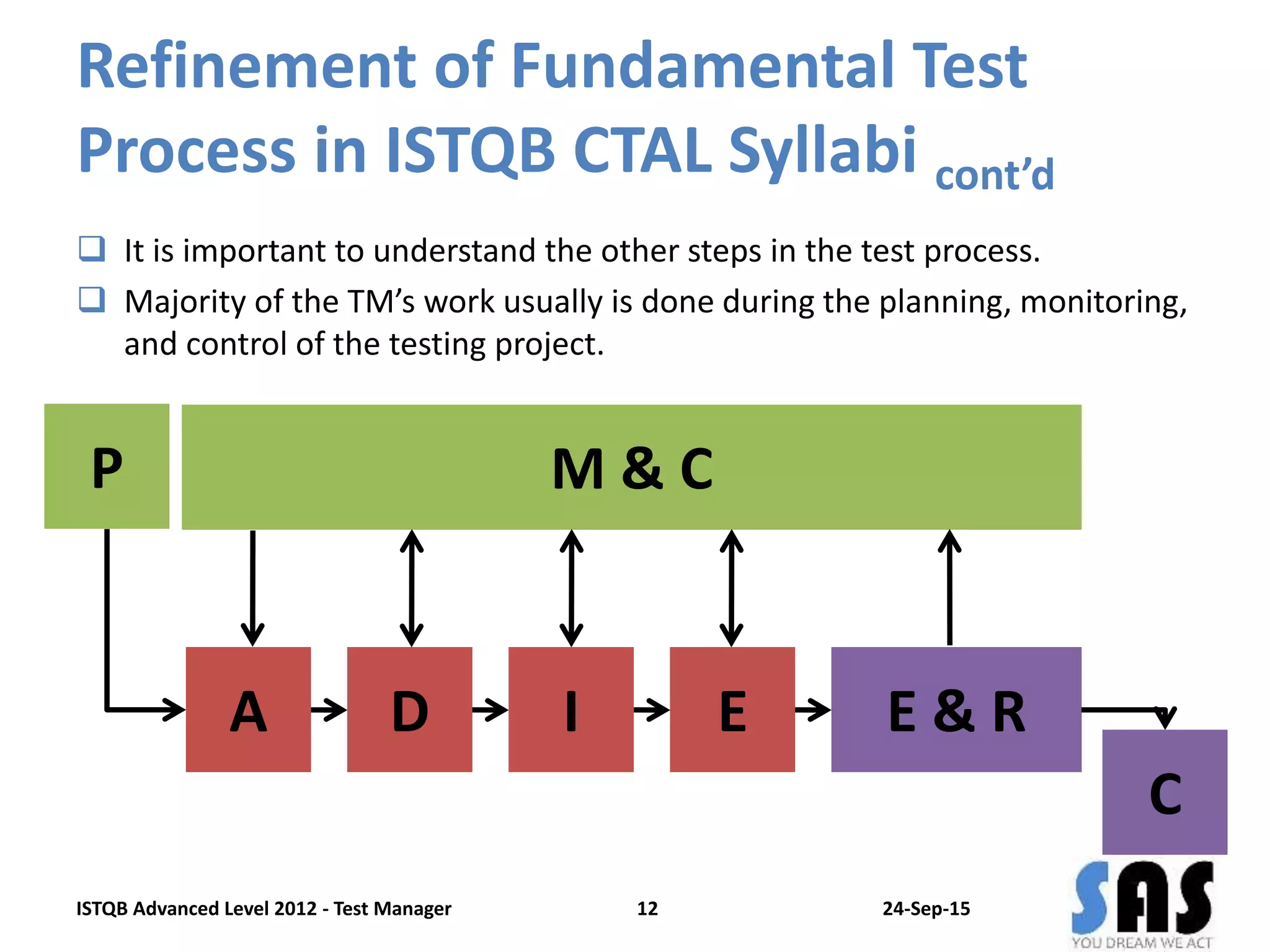 Refinement of Fundamental Test Process in ISTQB CTAL Syllabi cont'd

❑ It is important to understand the other steps in the test process.

❑ Majority of the TM's work usually is done during the planning, monitoring, and control of the testing project.

P

M & C

A

D

I

E

E & R

C

ISTQB Advanced Level 2012 - Test Manager

12

24-Sep-15

SAS

YOU DREAM WE ACT